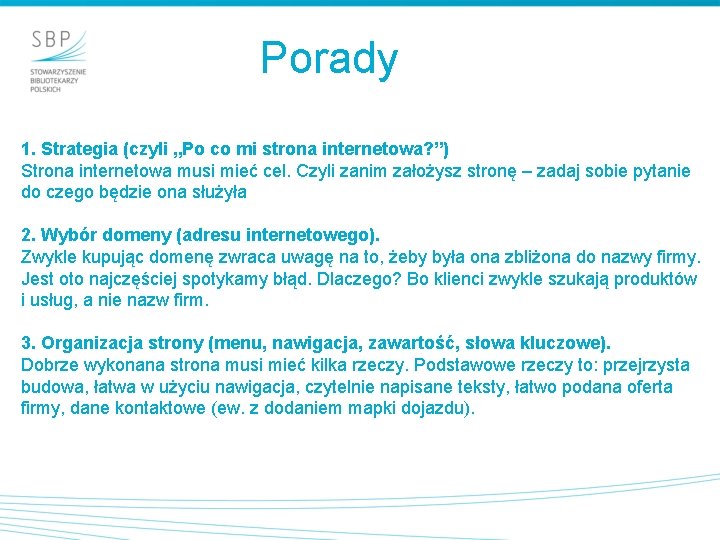 SBP
STOWARZYSZENIE BIBLIOTEKARZY POLSKICH

Porady

1. Strategia (czyli „Po co mi strona internetowa?”)
Strona internetowa musi mieć cel. Czyli zanim założysz stronę – zadaj sobie pytanie do czego będzie ona służyła

2. Wybór domeny (adresu internetowego).
Zwykle kupując domenę zwraca uwagę na to, żeby była ona zbliżona do nazwy firmy. Jest oto najczęściej spotykamy błąd. Dlaczego? Bo klienci zwykle szukają produktów i usług, a nie nazw firm.

3. Organizacja strony (menu, nawigacja, zawartość, słowa kluczowe).
Dobrze wykonana strona musi mieć kilka rzeczy. Podstawowe rzeczy to: przejrzysta budowa, łatwa w użyciu nawigacja, czytelnie napisane teksty, łatwo podana oferta firmy, dane kontaktowe (ew. z dodaniem mapki dojazdu).